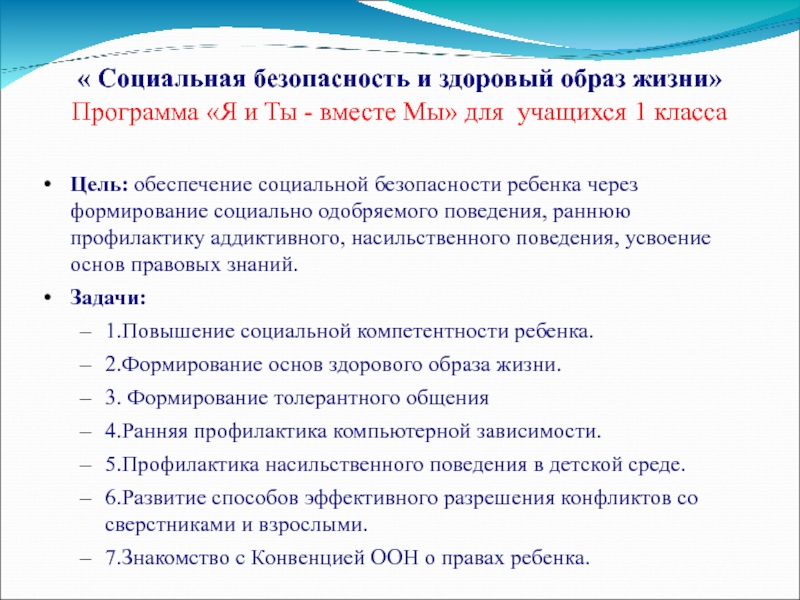 « Социальная безопасность и здоровый образ жизни»
Программа «Я и Ты - вместе Мы» для учащихся 1 класса

• Цель: обеспечение социальной безопасности ребенка через формирование социально одобряемого поведения, раннюю профилактику аддиктивного, насильственного поведения, усвоение основ правовых знаний.
• Задачи:
– 1.Повышение социальной компетентности ребенка.
– 2.Формирование основ здорового образа жизни.
– 3. Формирование толерантного общения
– 4.Ранняя профилактика компьютерной зависимости.
– 5.Профилактика насильственного поведения в детской среде.
– 6.Развитие способов эффективного разрешения конфликтов со сверстниками и взрослыми.
– 7.Знакомство с Конвенцией ООН о правах ребенка.